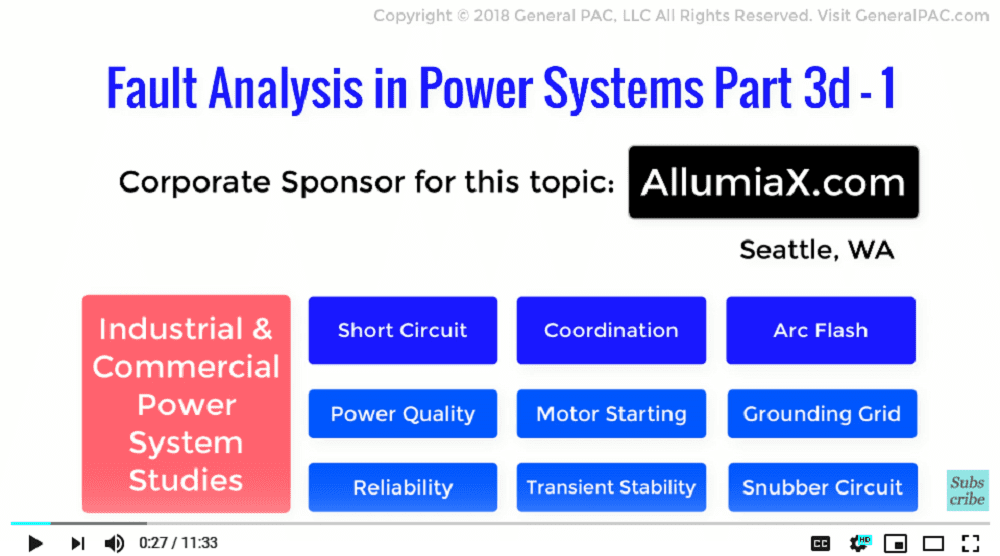 Copyright © 2018 General PAC, LLC All Rights Reserved. Visit GeneralPAC.com

Fault Analysis in Power Systems Part 3d - 1

Corporate Sponsor for this topic: AllumiaX.com

Seattle, WA

Industrial & Commercial Power System Studies

Short Circuit

Coordination

Arc Flash

Power Quality

Motor Starting

Grounding Grid

Reliability

Transient Stability

Snubber Circuit

Subs cribe

0:27 / 11:33

CC

HD